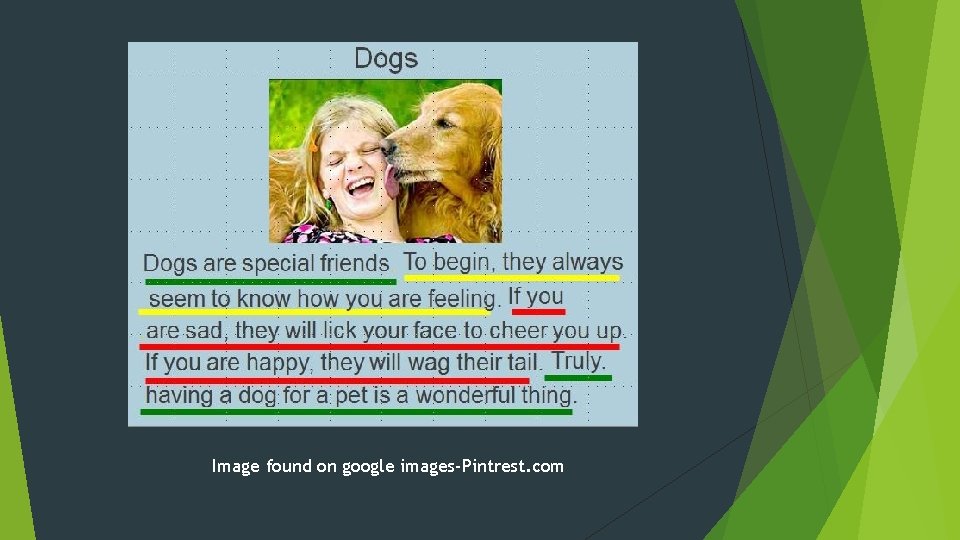 Dogs

Dogs are special friends To begin, they always seem to know how you are feeling. If you are sad, they will lick your face to cheer you up. If you are happy, they will wag their tail. Truly. having a dog for a pet is a wonderful thing.

Image found on google images-Pintrest.com